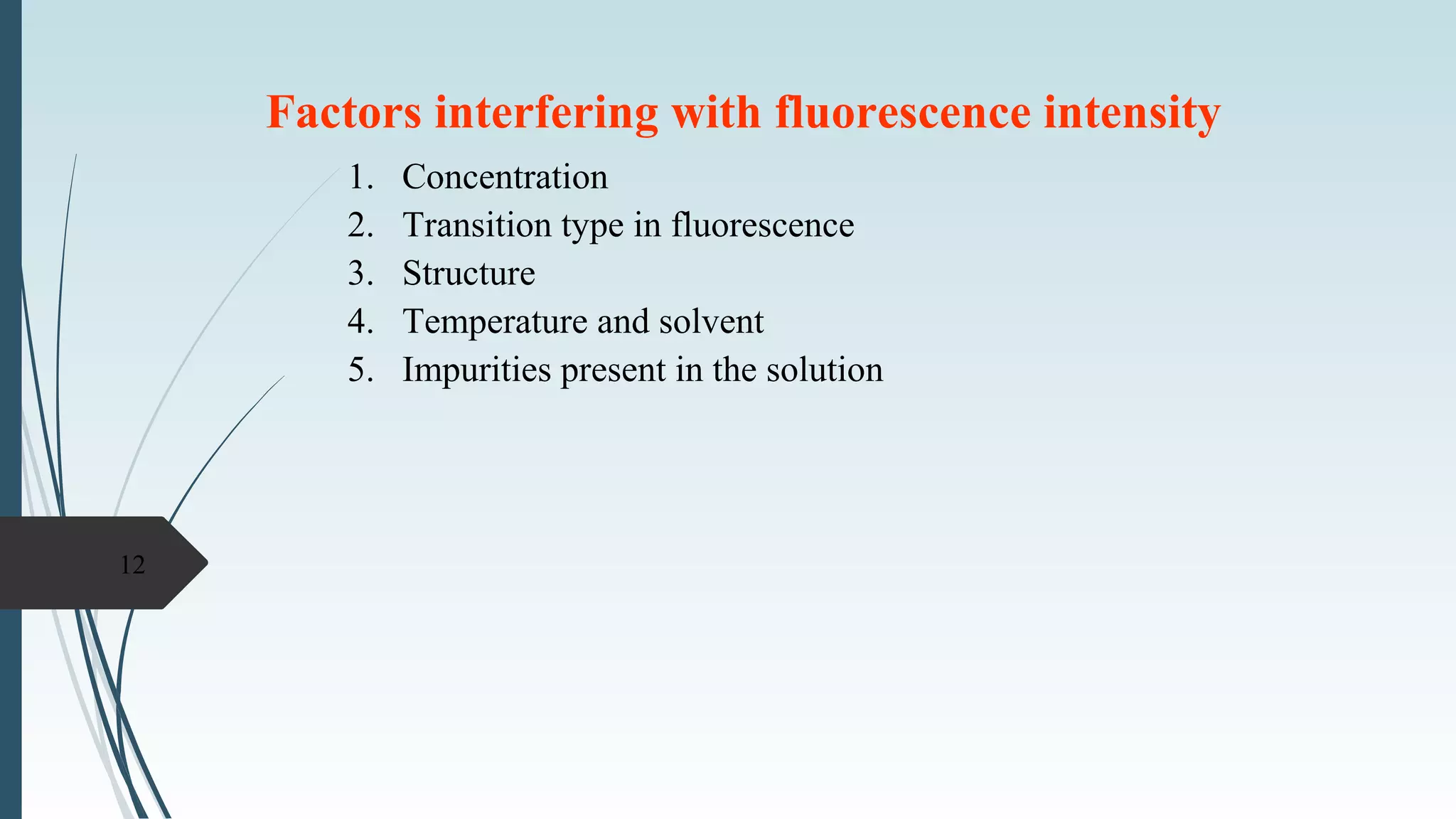 Factors interfering with fluorescence intensity

1. Concentration
2. Transition type in fluorescence
3. Structure
4. Temperature and solvent
5. Impurities present in the solution

12